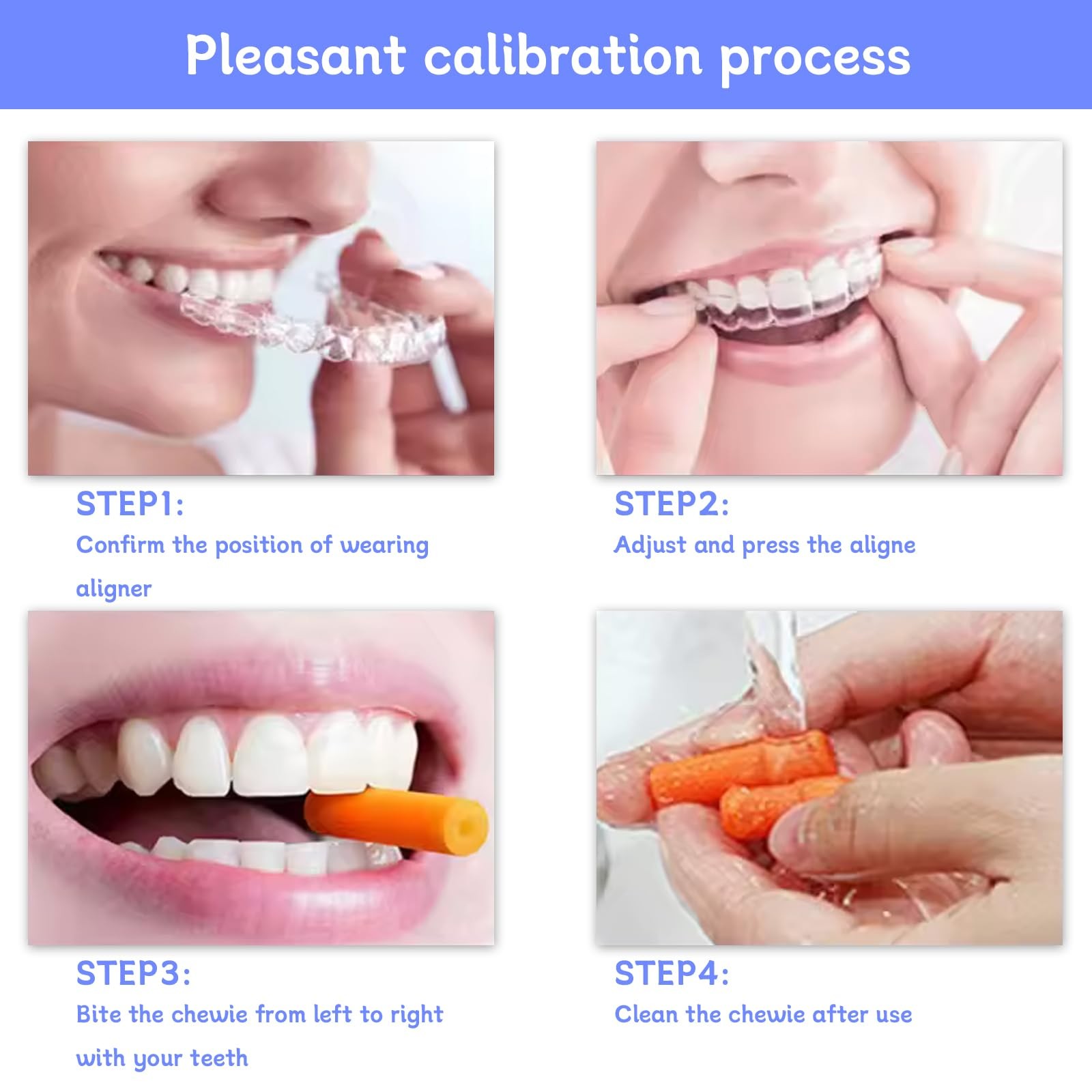 Pleasant calibration process

STEP1:
Confirm the position of wearing aligner

STEP2:
Adjust and press the aligne

STEP3:
Bite the chewie from left to right with your teeth

STEP4:
Clean the chewie after use